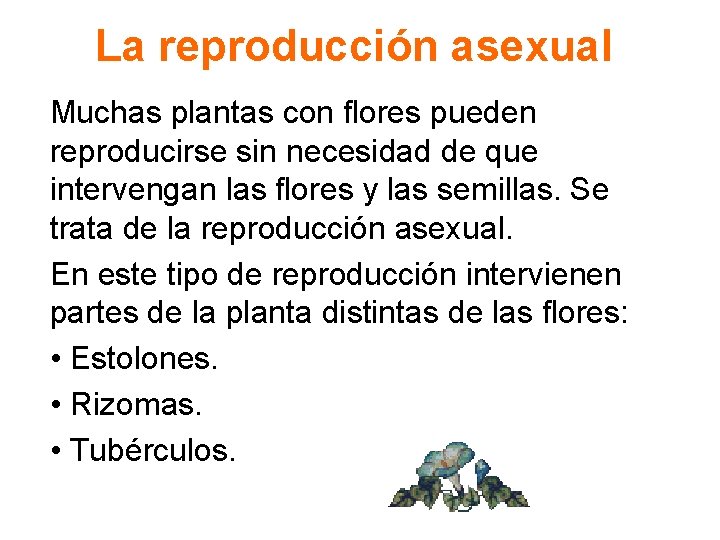 La reproducción asexual

Muchas plantas con flores pueden reproducirse sin necesidad de que intervengan las flores y las semillas. Se trata de la reproducción asexual.

En este tipo de reproducción intervienen partes de la planta distintas de las flores:

• Estolones.

• Rizomas.

• Tubérculos.